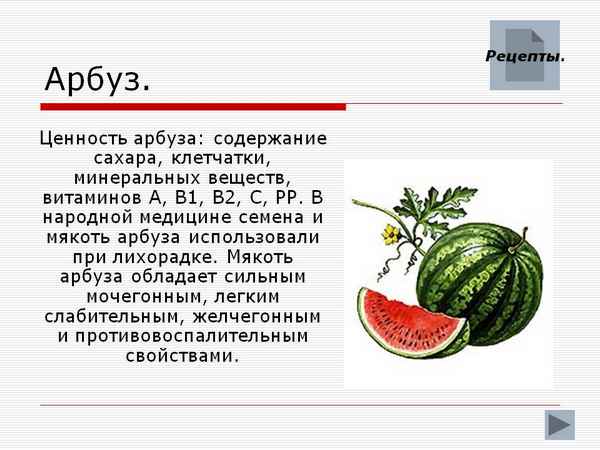 Рецепты.

Арбуз.

Ценность арбуза: содержание сахара, клетчатки, минеральных веществ, витаминов А, В1, В2, С, РР. В народной медицине семена и мякоть арбуза использовали при лихорадке. Мякоть арбуза обладает сильным мочегонным, легким слабительным, желчегонным и противовоспалительным свойствами.